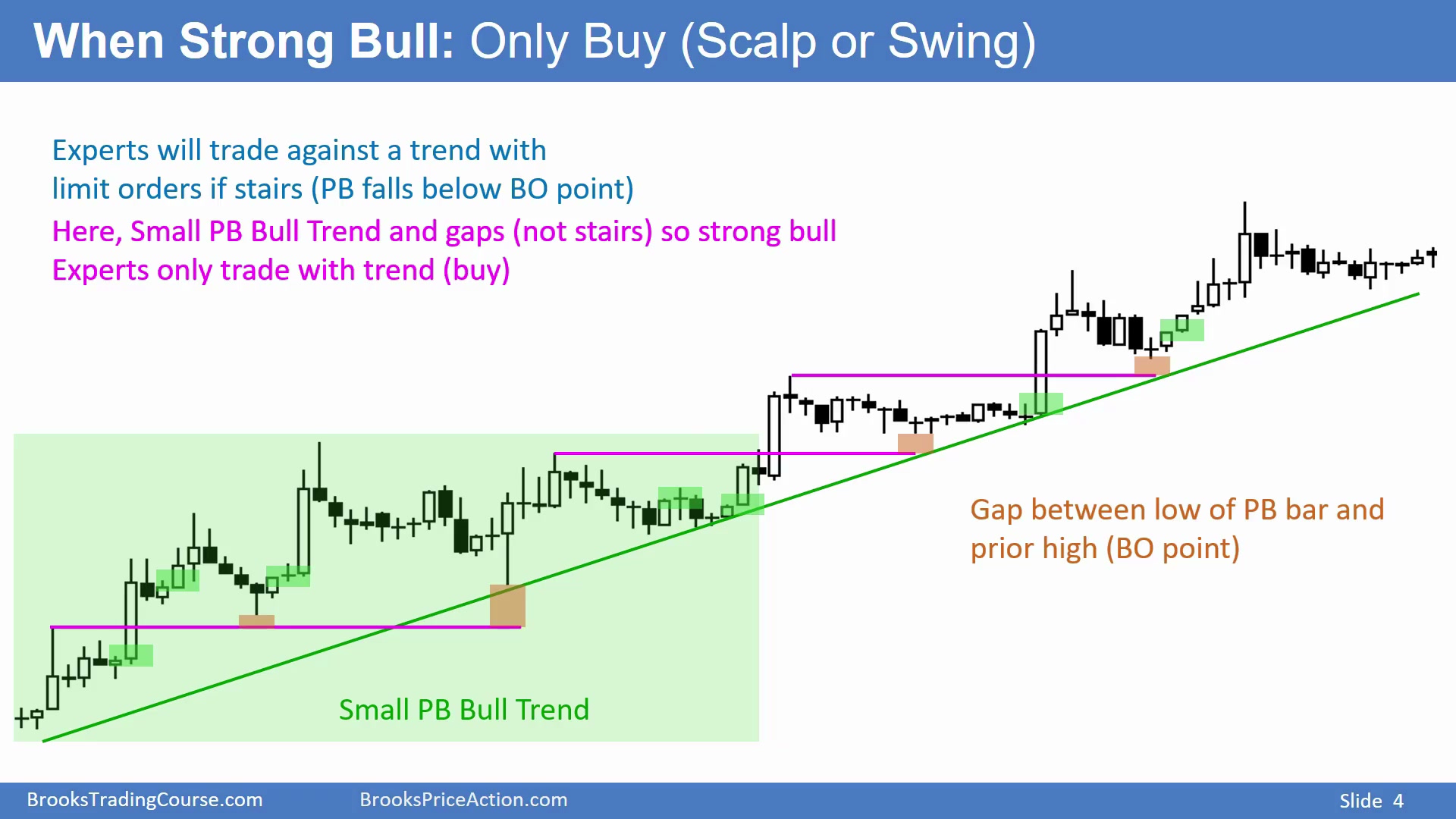 When Strong Bull: Only Buy (Scalp or Swing)

Experts will trade against a trend with limit orders if stairs (PB falls below BO point)

Here, Small PB Bull Trend and gaps (not stairs) so strong bull

Experts only trade with trend (buy)

Gap between low of PB bar and prior high (BO point)

Small PB Bull Trend

BrooksTradingCourse.com BrooksPriceAction.com Slide 4